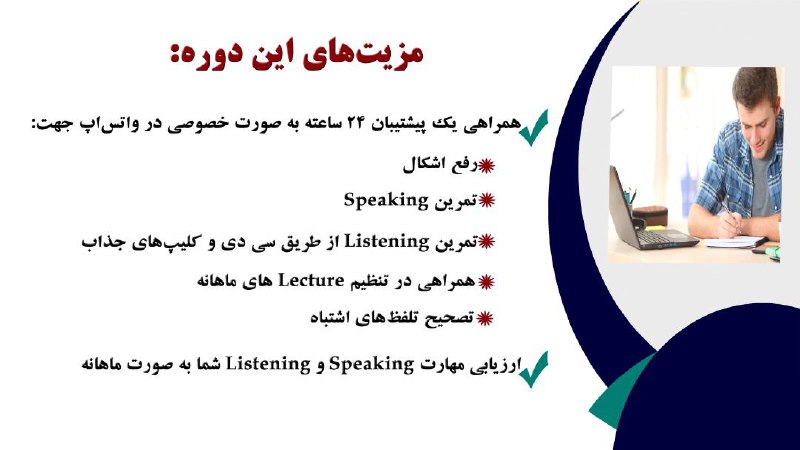 مزیت‌های این دوره:

همراهی یک پشتیبان ۲۴ ساعته به صورت خصوصی در واتس‌اپ جهت:

رفع اشکال

تمرین Speaking

تمرین Listening از طریق سی دی و کلیپ‌های جذاب

همراهی در تنظیم Lecture های ماهانه

تصحیح تلفظ‌های اشتباه

ارزیابی مهارت Speaking و Listening شما به صورت ماهانه